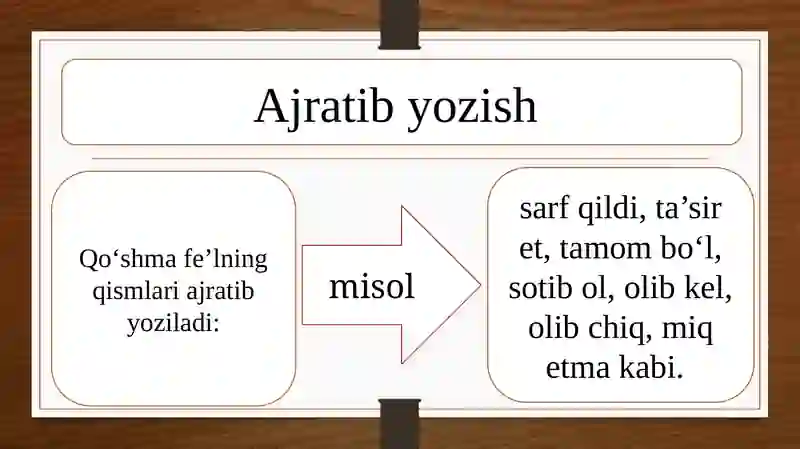 Ajratib yozish

Qo‘shma fe’lning qismlari ajratib yoziladi:

misol

sarf qildi, ta’sir et, tamom bo‘l, sotib ol, olib kel, olib chiq, miq etma kabi.